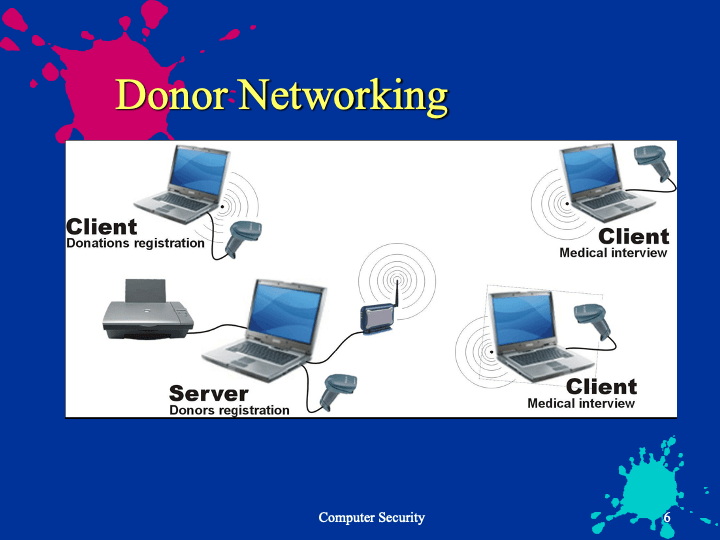 Donor Networking

Client
Donations registration

Client
Medical interview

Server
Donors registration

Client
Medical interview

Computer Security

6